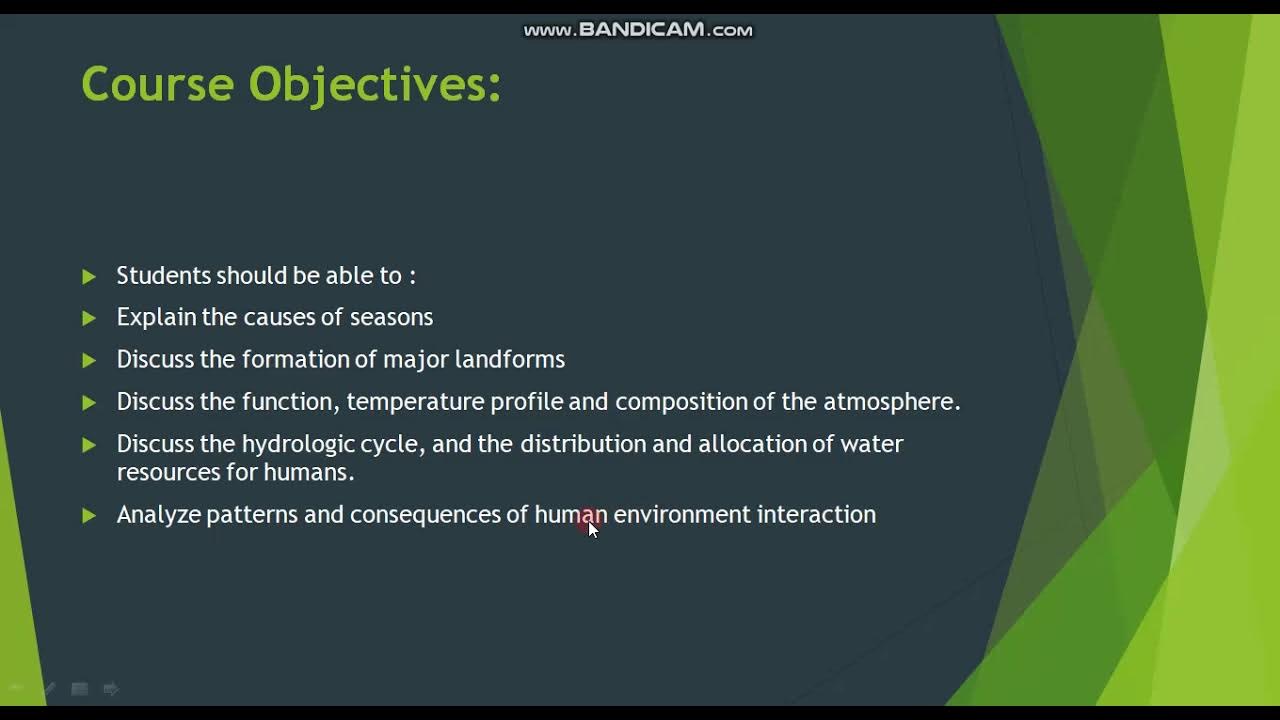 www.BANDICAM.com

Course Objectives:

Students should be able to :

Explain the causes of seasons

Discuss the formation of major landforms

Discuss the function, temperature profile and composition of the atmosphere.

Discuss the hydrologic cycle, and the distribution and allocation of water resources for humans.

Analyze patterns and consequences of human environment interaction